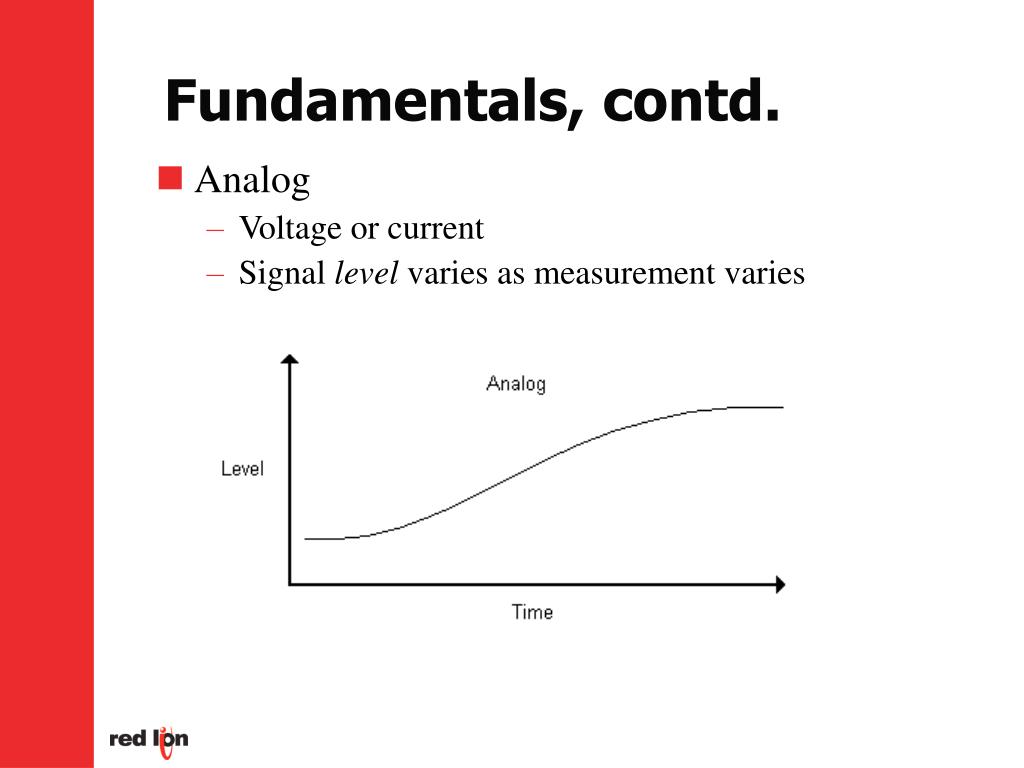 Fundamentals, contd.

Analog

– Voltage or current
– Signal level varies as measurement varies

Analog

Level

Time

red lion